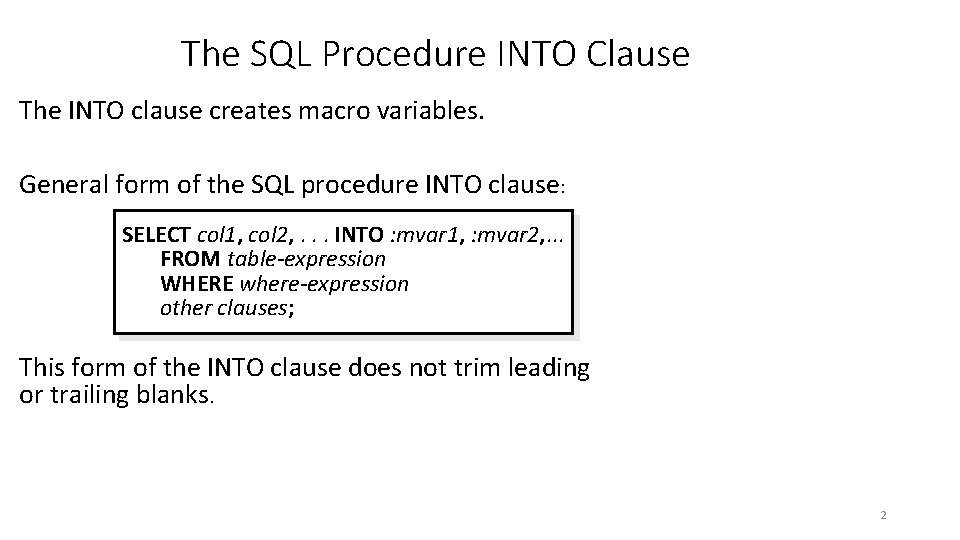 The SQL Procedure INTO Clause

The INTO clause creates macro variables.

General form of the SQL procedure INTO clause:

SELECT col1, col2, . . . INTO :mvar1, :mvar2,...
FROM table-expression
WHERE where-expression
other clauses;

This form of the INTO clause does not trim leading or trailing blanks.

2